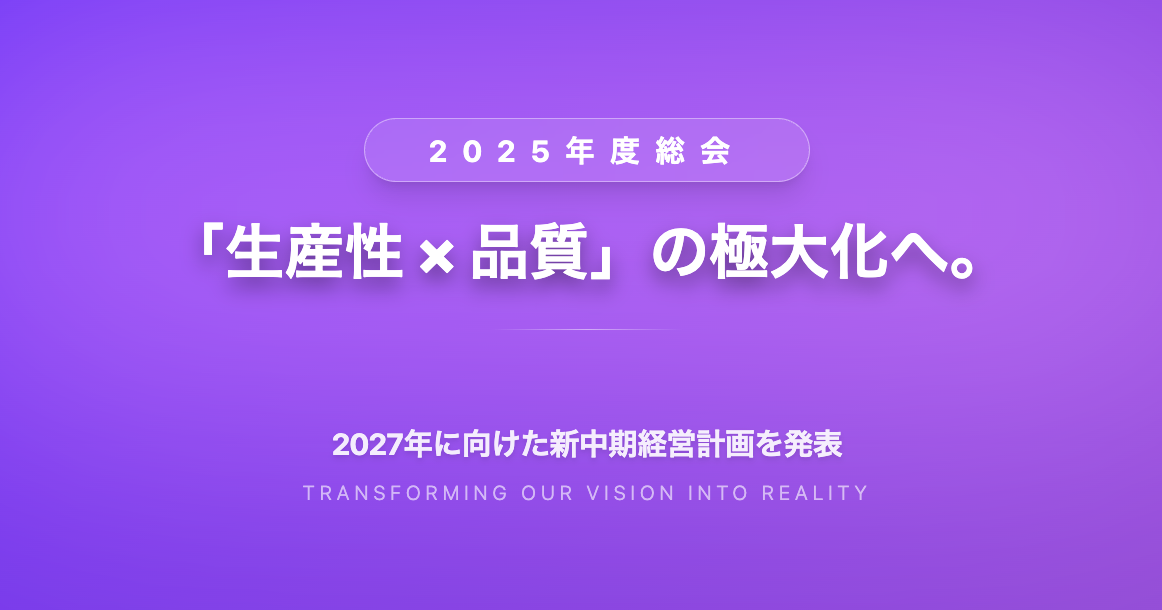 2025年度総会

「生産性 × 品質」の極大化へ。

2027年に向けた新中期経営計画を発表

TRANSFORMING OUR VISION INTO REALITY